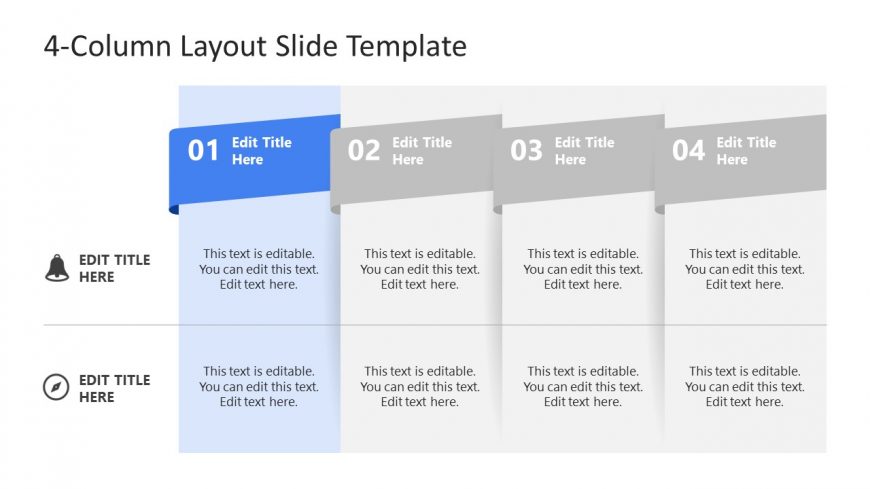 4-Column Layout Slide Template

| | 01 Edit Title Here | 02 Edit Title Here | 03 Edit Title Here | 04 Edit Title Here |
|---|---|---|---|---|
| EDIT TITLE HERE | This text is editable. You can edit this text. Edit text here. | This text is editable. You can edit this text. Edit text here. | This text is editable. You can edit this text. Edit text here. | This text is editable. You can edit this text. Edit text here. |
| EDIT TITLE HERE | This text is editable. You can edit this text. Edit text here. | This text is editable. You can edit this text. Edit text here. | This text is editable. You can edit this text. Edit text here. | This text is editable. You can edit this text. Edit text here. |